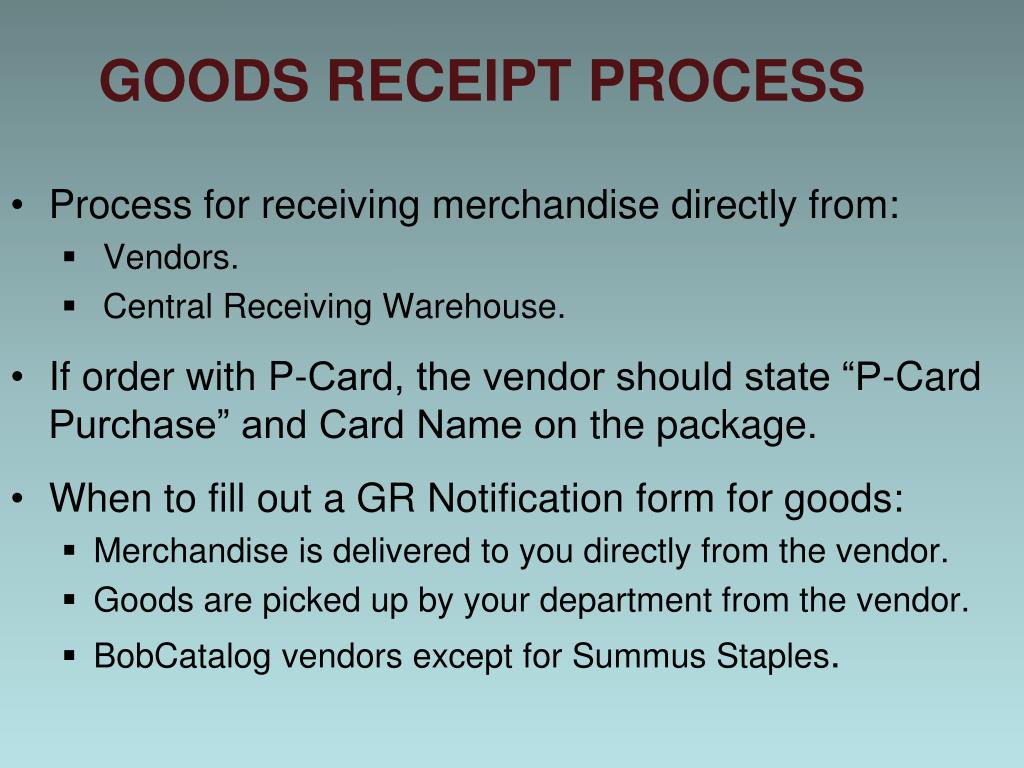 GOODS RECEIPT PROCESS

• Process for receiving merchandise directly from:
 ▪ Vendors.
 ▪ Central Receiving Warehouse.

• If order with P-Card, the vendor should state “P-Card Purchase” and Card Name on the package.

• When to fill out a GR Notification form for goods:
 ▪ Merchandise is delivered to you directly from the vendor.
 ▪ Goods are picked up by your department from the vendor.
 ▪ BobCatalog vendors except for Summus Staples.